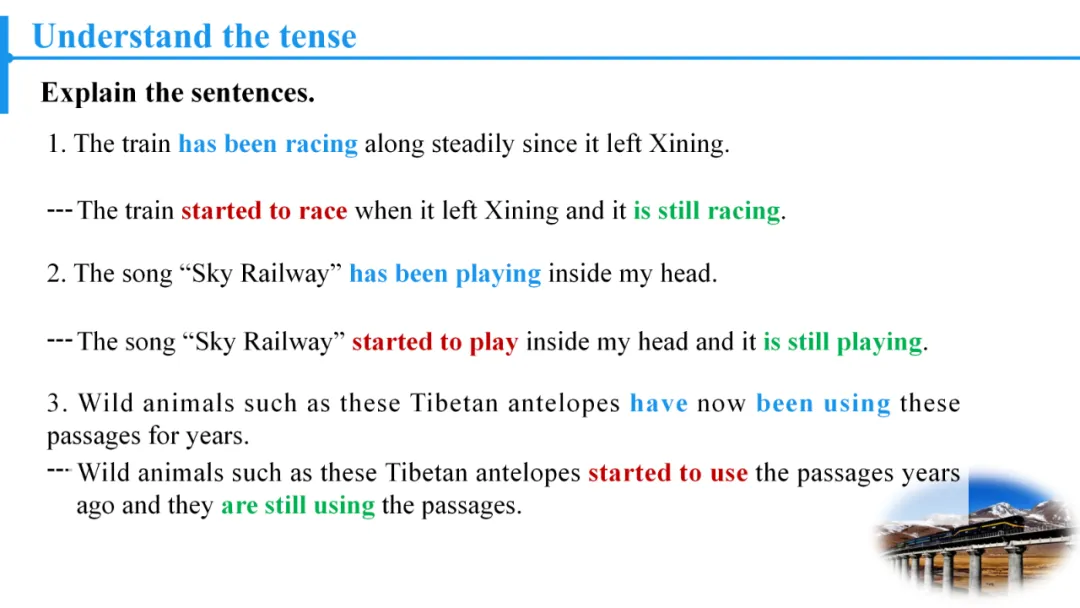 Understand the tense

Explain the sentences.

1. The train has been racing along steadily since it left Xining.

--- The train started to race when it left Xining and it is still racing.

2. The song “Sky Railway” has been playing inside my head.

--- The song “Sky Railway” started to play inside my head and it is still playing.

3. Wild animals such as these Tibetan antelopes have now been using these passages for years.

--- Wild animals such as these Tibetan antelopes started to use the passages years ago and they are still using the passages.